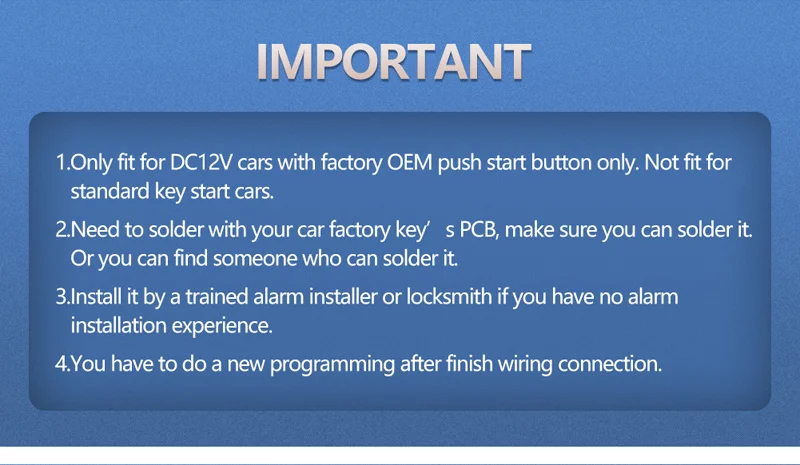 IMPORTANT

1.Only fit for DC12V cars with factory OEM push start button only. Not fit for standard key start cars.

2.Need to solder with your car factory key’ s PCB, make sure you can solder it. Or you can find someone who can solder it.

3.Install it by a trained alarm installer or locksmith if you have no alarm installation experience.

4.You have to do a new programming after finish wiring connection.